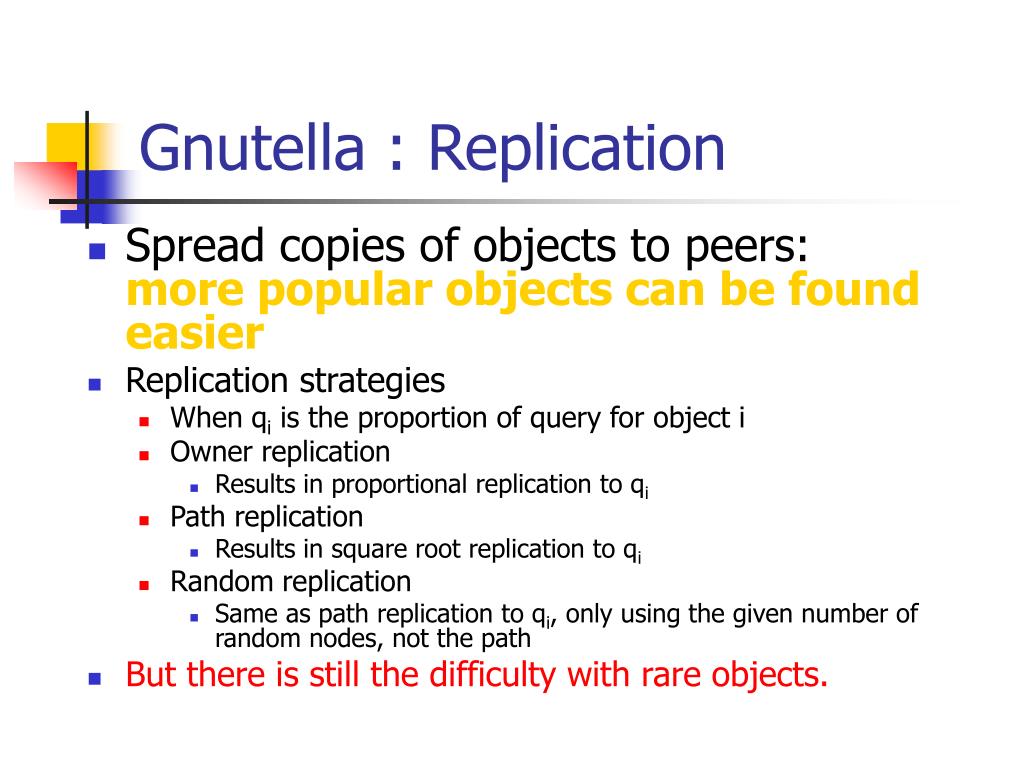 Gnutella : Replication

- Spread copies of objects to peers: more popular objects can be found easier
- Replication strategies
  - When $q_i$ is the proportion of query for object i
  - Owner replication
    - Results in proportional replication to $q_i$
  - Path replication
    - Results in square root replication to $q_i$
  - Random replication
    - Same as path replication to $q_i$, only using the given number of random nodes, not the path
- But there is still the difficulty with rare objects.